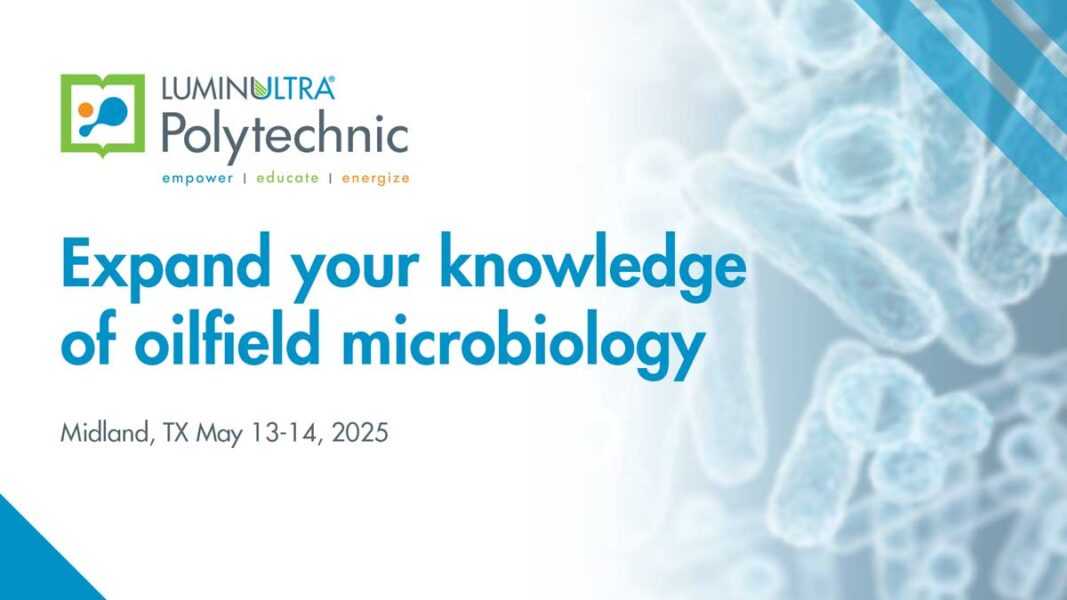 LUMINULTRA®
Polytechnic
empower | educate | energize

Expand your knowledge of oilfield microbiology

Midland, TX May 13-14, 2025